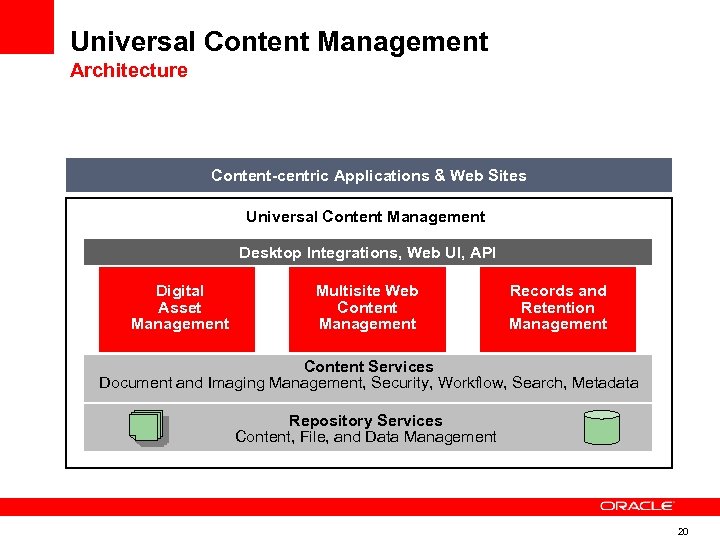 Universal Content Management
Architecture

Content-centric Applications & Web Sites

Universal Content Management

Desktop Integrations, Web UI, API

Digital Asset Management

Multisite Web Content Management

Records and Retention Management

Content Services
Document and Imaging Management, Security, Workflow, Search, Metadata

Repository Services
Content, File, and Data Management

ORACLE

20